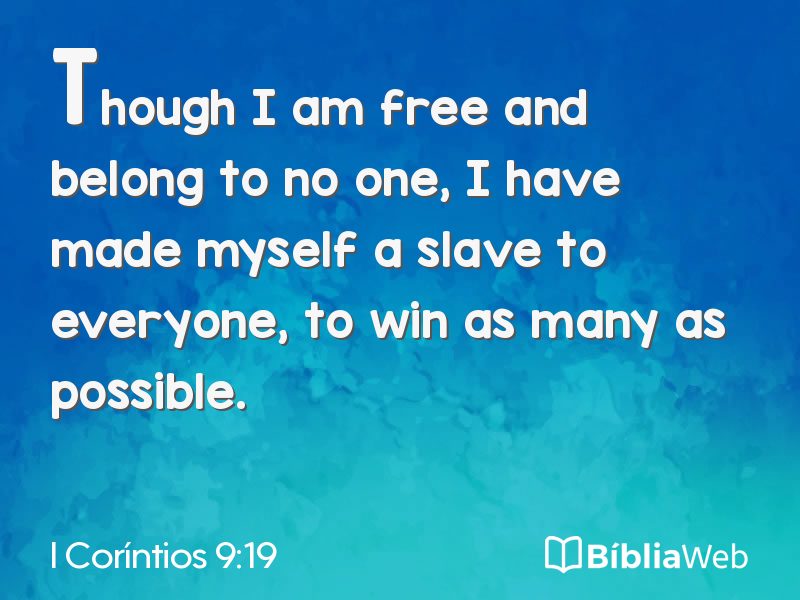 Though I am free and belong to no one, I have made myself a slave to everyone, to win as many as possible.

I Coríntios 9:19

BíbliaWeb